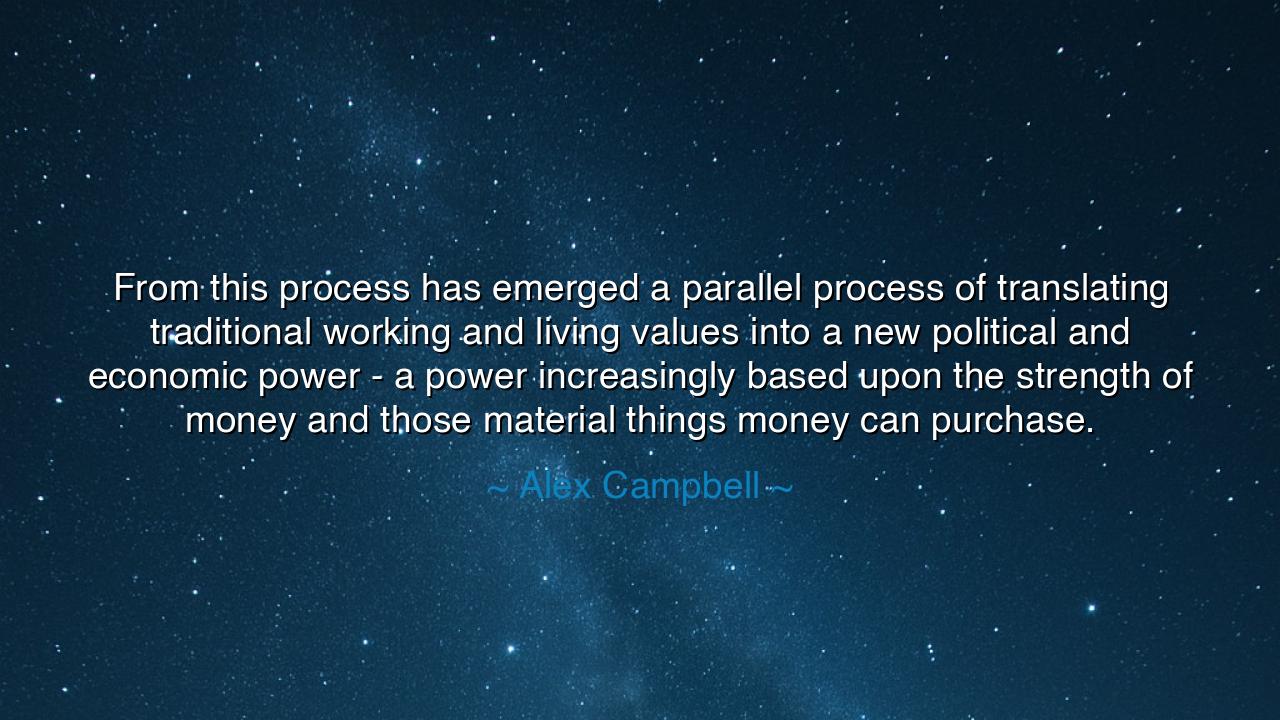 From this process has emerged a parallel process of translating traditional working and living values into a new political and economic power - a power increasingly based upon the strength of money and those material things money can purchase.

~ Alex Campbell ~